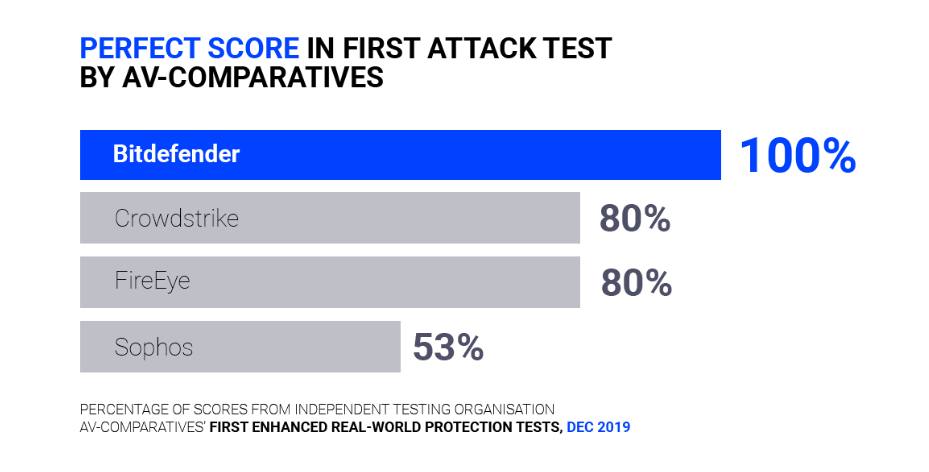 PERFECT SCORE IN FIRST ATTACK TEST BY AV-COMPARATIVES

Bitdefender 100%

Crowdstrike 80%

FireEye 80%

Sophos 53%

PERCENTAGE OF SCORES FROM INDEPENDENT TESTING ORGANISATION AV-COMPARATIVES' FIRST ENHANCED REAL-WORLD PROTECTION TESTS, DEC 2019